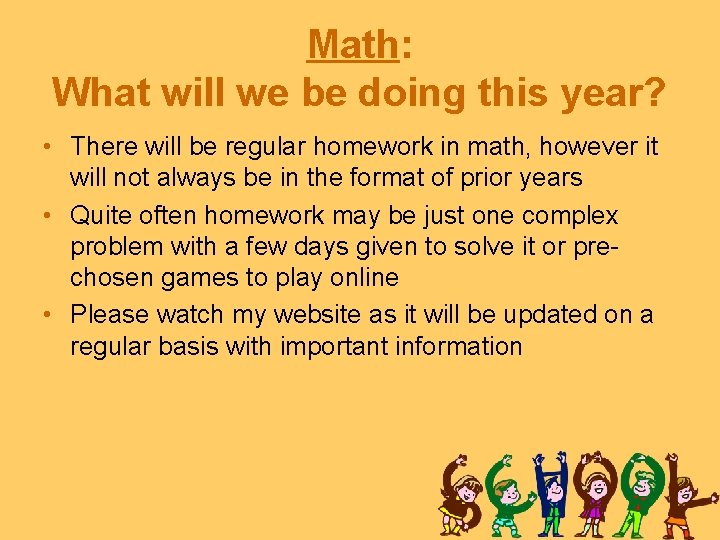 Math:
What will we be doing this year?

• There will be regular homework in math, however it will not always be in the format of prior years
• Quite often homework may be just one complex problem with a few days given to solve it or pre-chosen games to play online
• Please watch my website as it will be updated on a regular basis with important information

SCHOOL